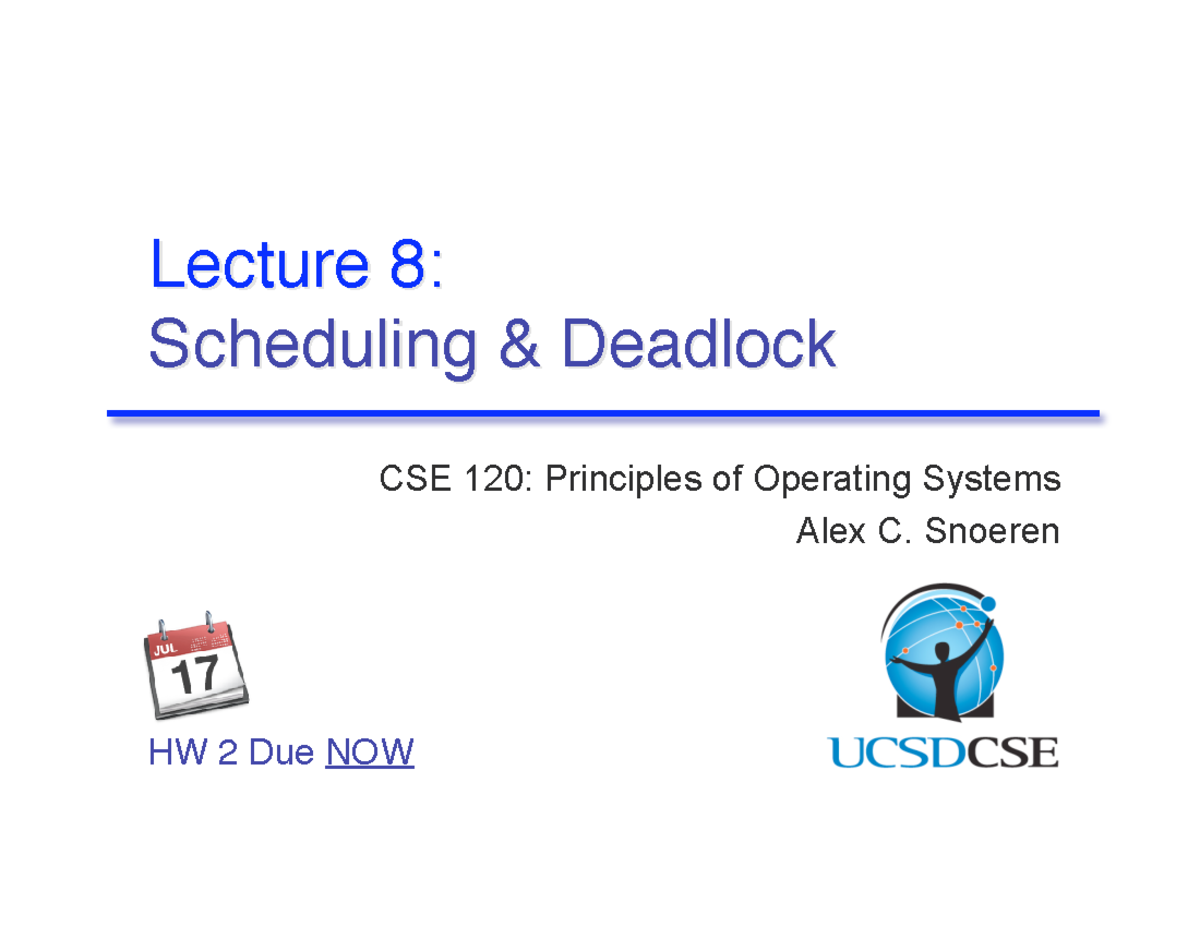 Lecture 8:
Scheduling & Deadlock

CSE 120: Principles of Operating Systems
Alex C. Snoeren

JUL
17

HW 2 Due NOW

UCSDCSE